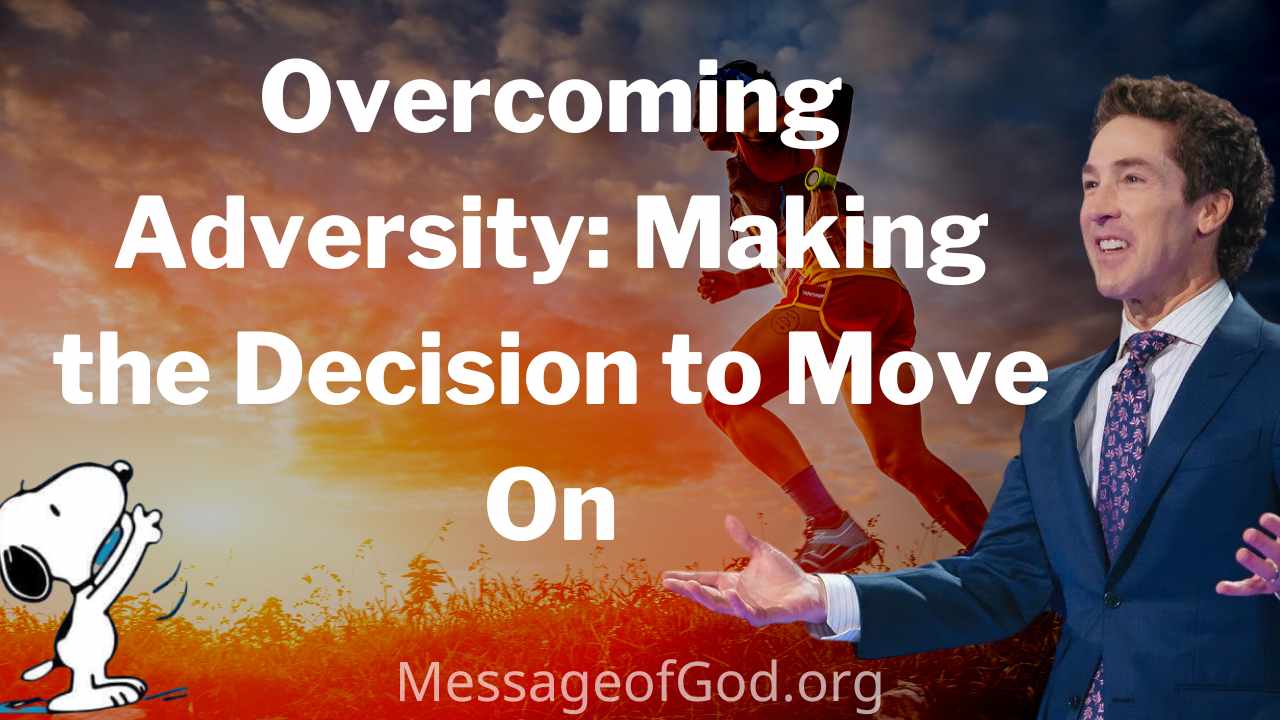 Overcoming Adversity: Making the Decision to Move On

MessageofGod.org